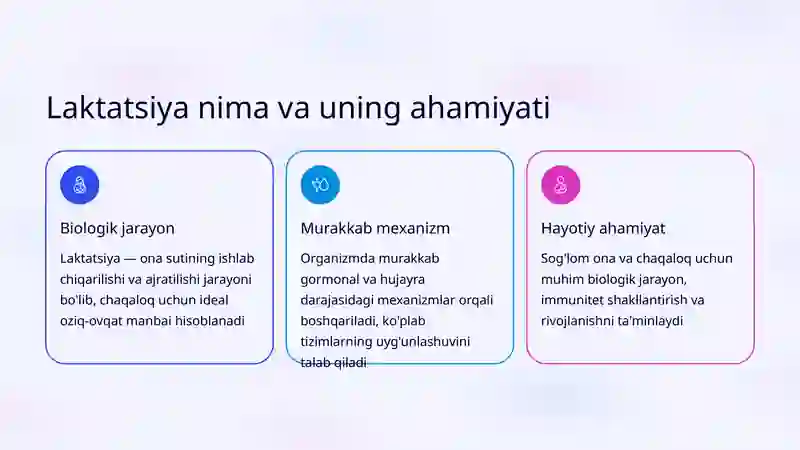 Laktatsiya nima va uning ahamiyati

Biologik jarayon

Laktatsiya — ona sutining ishlab chiqarilishi va ajratilishi jarayoni bo'lib, chaqaloq uchun ideal oziq-ovqat manbai hisoblanadi

Murakkab mexanizm

Organizmda murakkab gormonal va hujayra darajasidagi mexanizmlar orqali boshqariladi, ko'plab tizimlarning uyg'unlashuvini talab qiladi

Hayotiy ahamiyat

Sog'lom ona va chaqaloq uchun muhim biologik jarayon, immunitet shakllantirish va rivojlanishni ta'minlaydi